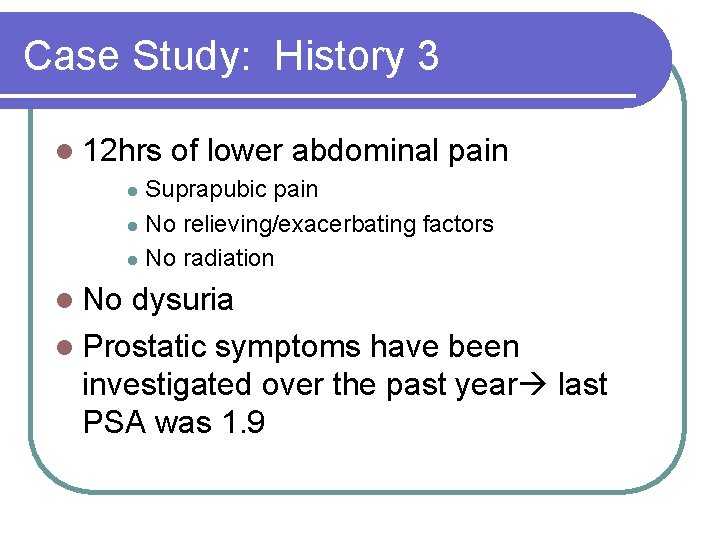 Case Study: History 3

- 12hrs of lower abdominal pain
  - Suprapubic pain
  - No relieving/exacerbating factors
  - No radiation
- No dysuria
- Prostatic symptoms have been investigated over the past year→ last PSA was 1.9